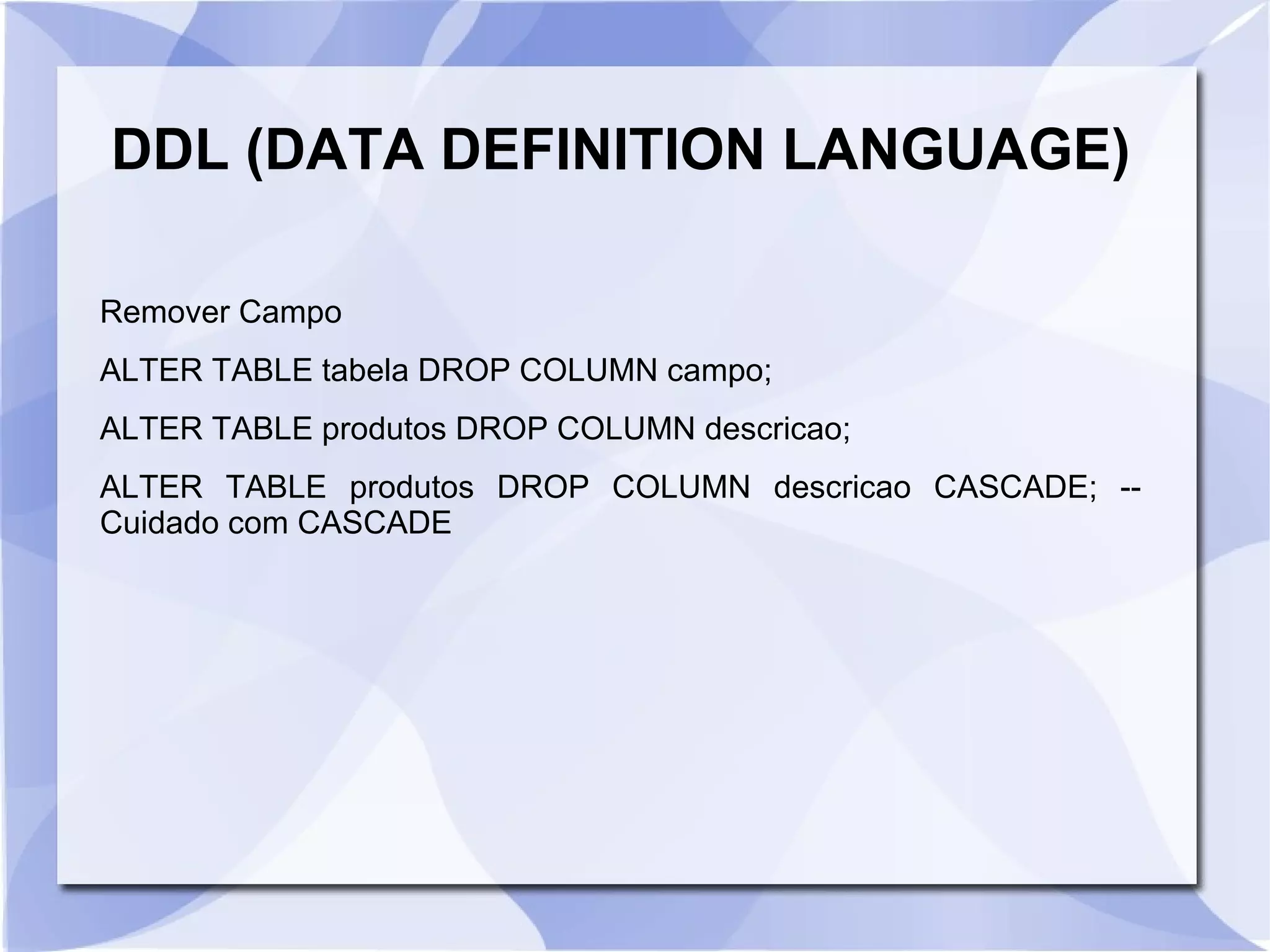 DDL (DATA DEFINITION LANGUAGE)

Remover Campo

ALTER TABLE tabela DROP COLUMN campo;

ALTER TABLE produtos DROP COLUMN descricao;

ALTER TABLE produtos DROP COLUMN descricao CASCADE; -- Cuidado com CASCADE